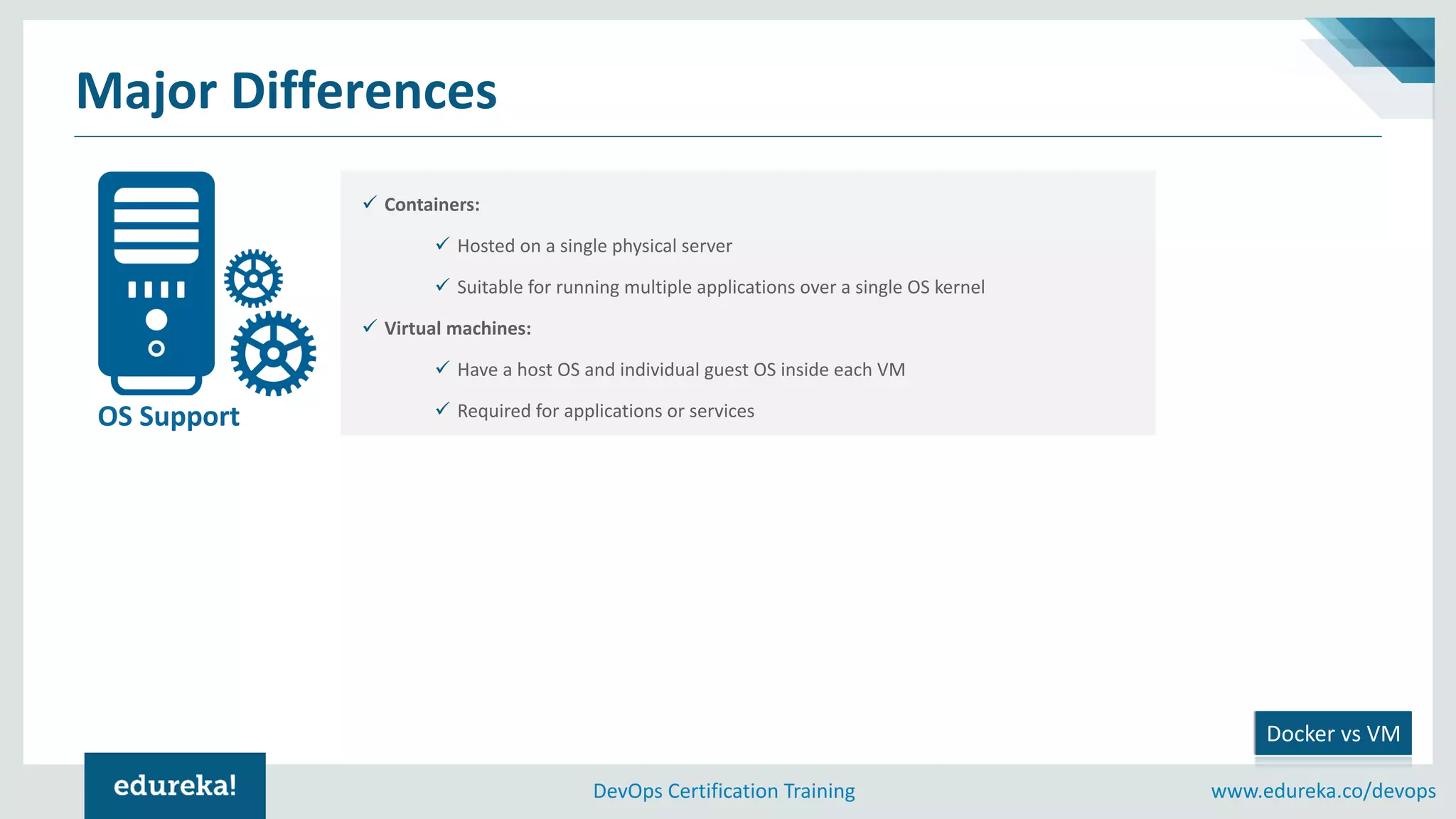 Major Differences

OS Support

✓ Containers:

✓ Hosted on a single physical server

✓ Suitable for running multiple applications over a single OS kernel

✓ Virtual machines:

✓ Have a host OS and individual guest OS inside each VM

✓ Required for applications or services

Docker vs VM

edureka!

DevOps Certification Training

www.edureka.co/devops